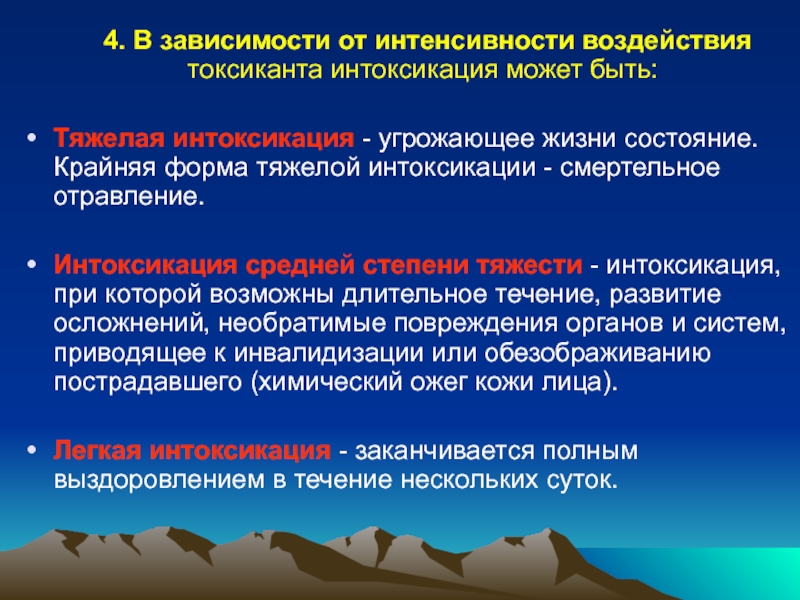 4. В зависимости от интенсивности воздействия токсиканта интоксикация может быть:

• Тяжелая интоксикация - угрожающее жизни состояние. Крайняя форма тяжелой интоксикации - смертельное отравление.

• Интоксикация средней степени тяжести - интоксикация, при которой возможны длительное течение, развитие осложнений, необратимые повреждения органов и систем, приводящее к инвалидизации или обезображиванию пострадавшего (химический ожег кожи лица).

• Легкая интоксикация - заканчивается полным выздоровлением в течение нескольких суток.